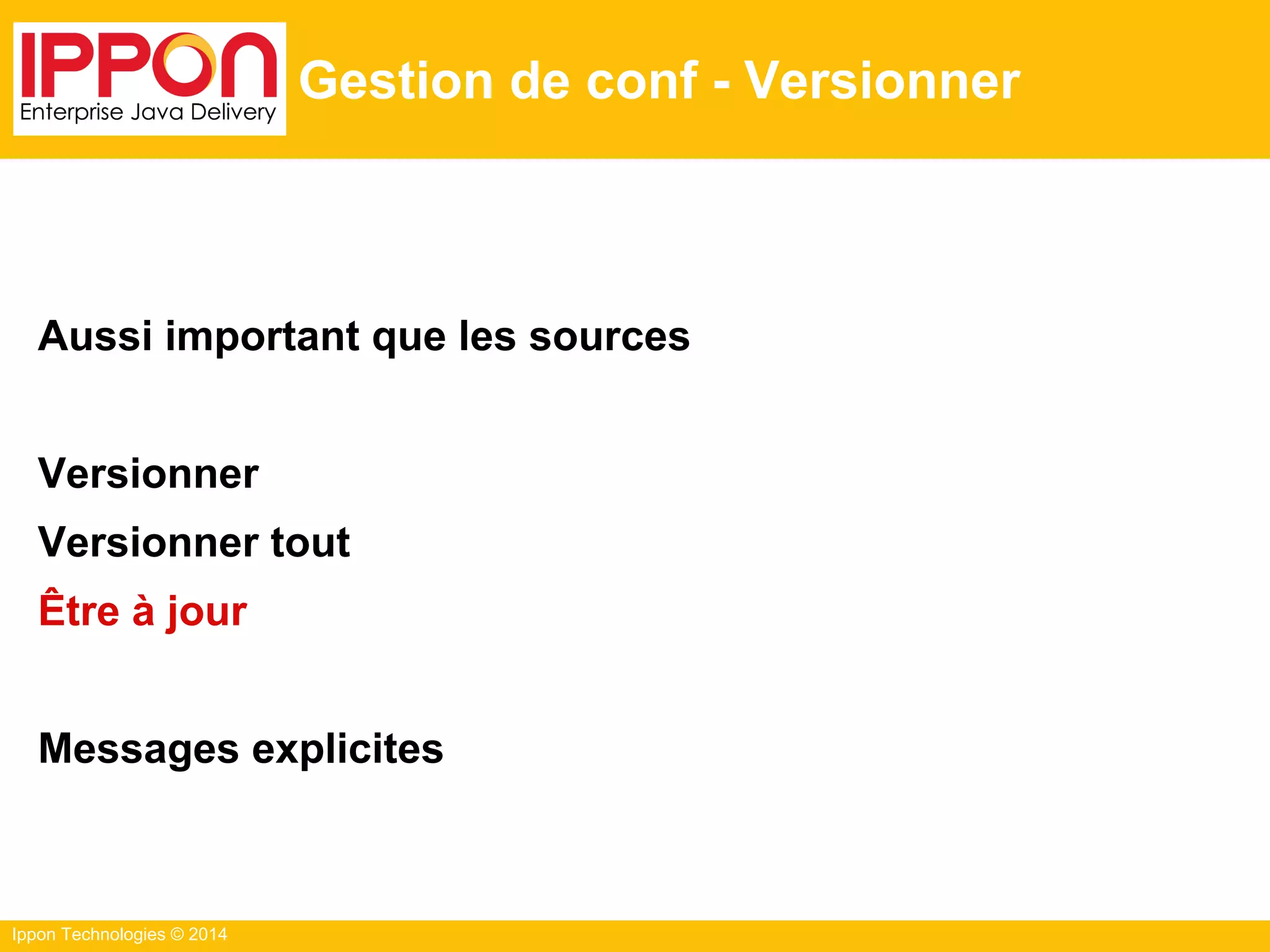 IPPON
Enterprise Java Delivery

Gestion de conf - Versionner

Aussi important que les sources

Versionner

Versionner tout

Être à jour

Messages explicites

Ippon Technologies © 2014